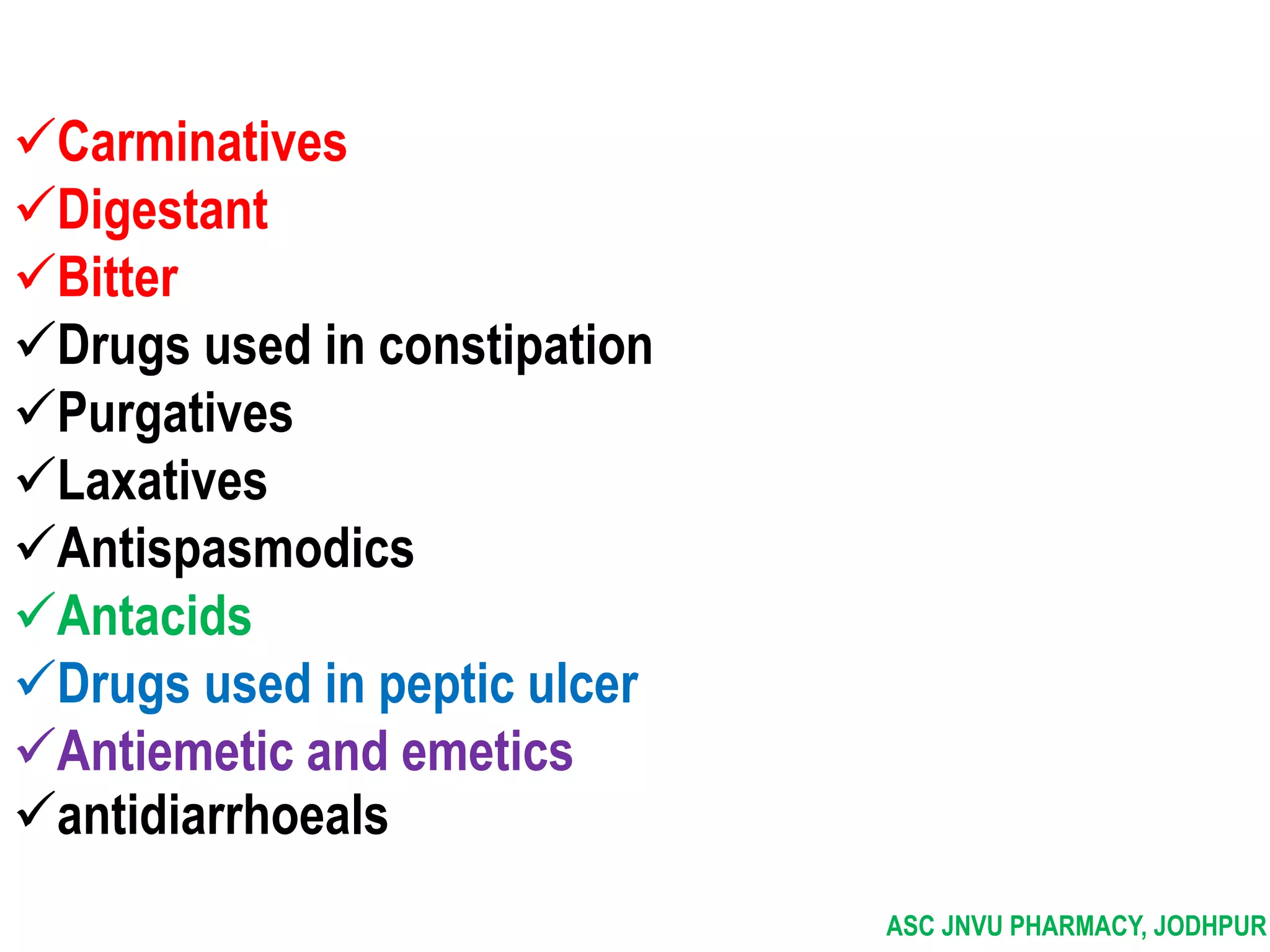 ✓Carminatives
✓Digestant
✓Bitter
✓Drugs used in constipation
✓Purgatives
✓Laxatives
✓Antispasmodics
✓Antacids
✓Drugs used in peptic ulcer
✓Antiemetic and emetics
✓antidiarrhoeals

ASC JNVU PHARMACY, JODHPUR